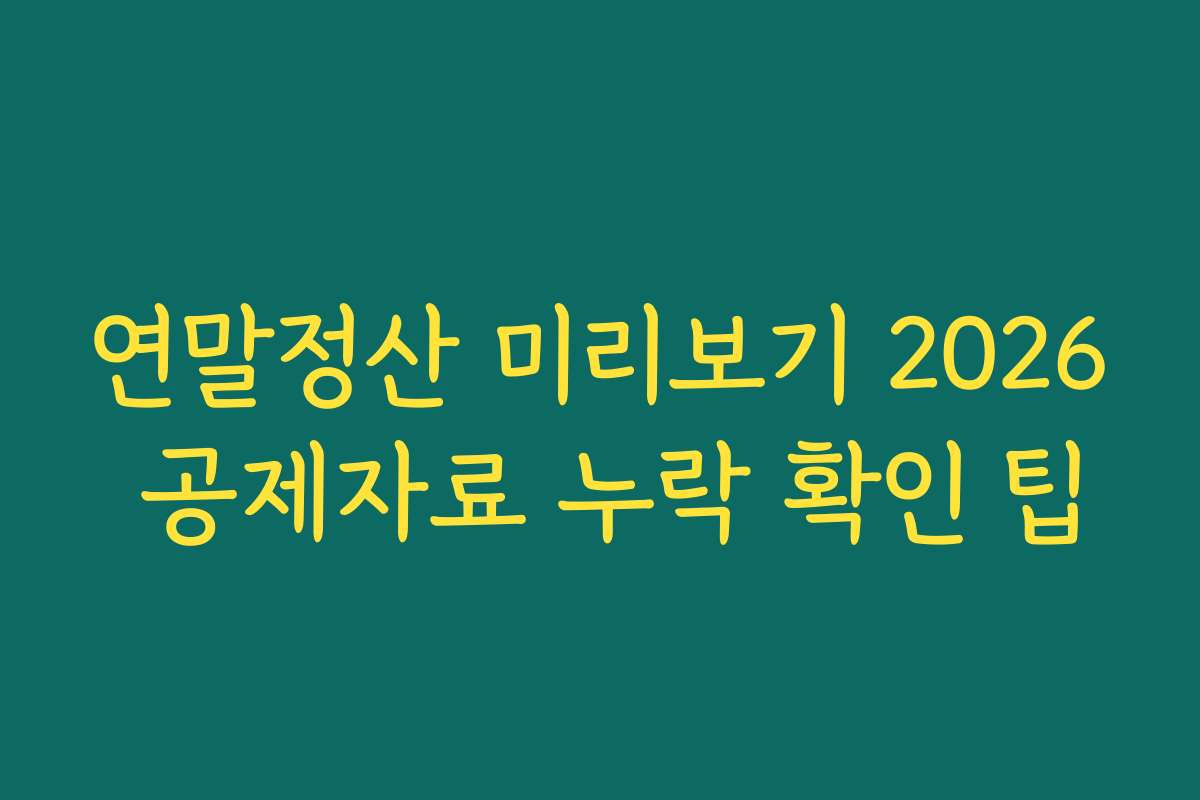 연말정산 미리보기 2026 공제자료 누락 확인 팁